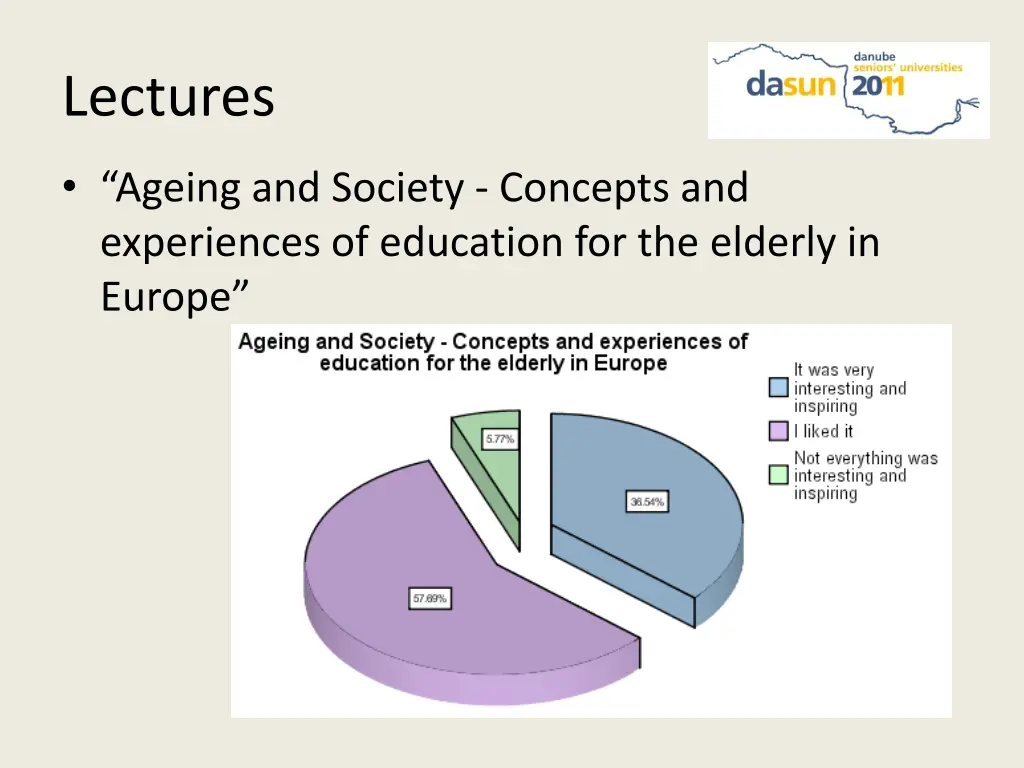 Lectures

danube seniors' universities dasun 2011

• "Ageing and Society - Concepts and experiences of education for the elderly in Europe"

Ageing and Society - Concepts and experiences of education for the elderly in Europe

It was very interesting and inspiring

I liked it

Not everything was interesting and inspiring

5.77%

36.54%

57.69%